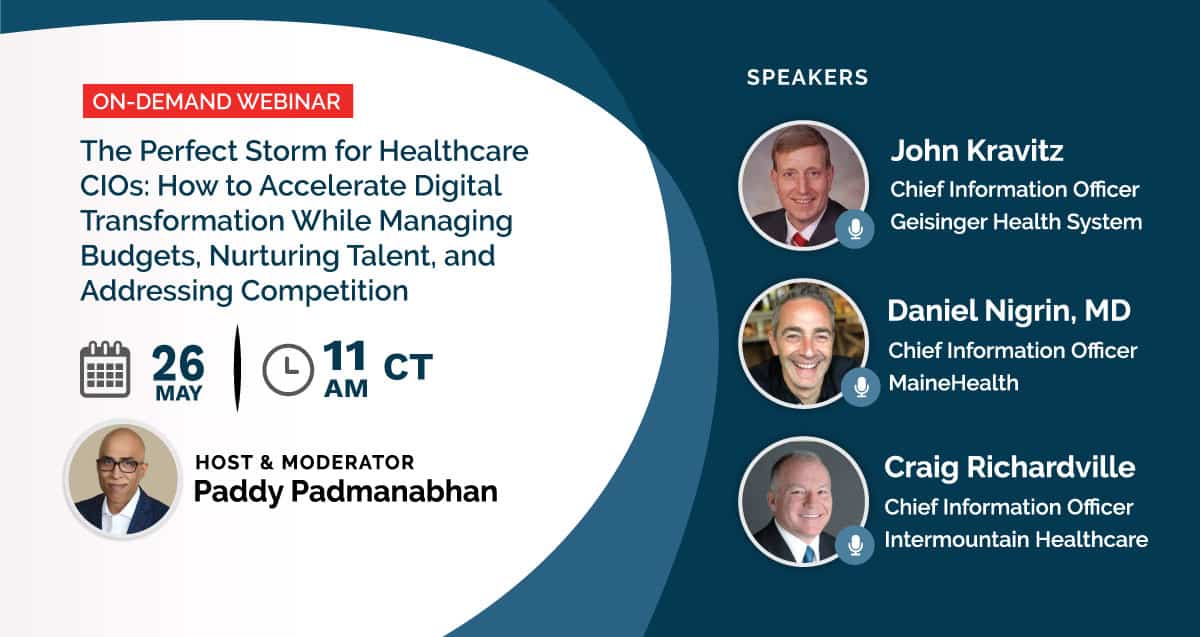 ON-DEMAND WEBINAR

The Perfect Storm for Healthcare CIOs: How to Accelerate Digital Transformation While Managing Budgets, Nurturing Talent, and Addressing Competition

26 MAY

11 AM CT

HOST & MODERATOR
Paddy Padmanabhan

SPEAKERS

John Kravitz
Chief Information Officer
Geisinger Health System

Daniel Nigrin, MD
Chief Information Officer
MaineHealth

Craig Richardville
Chief Information Officer
Intermountain Healthcare